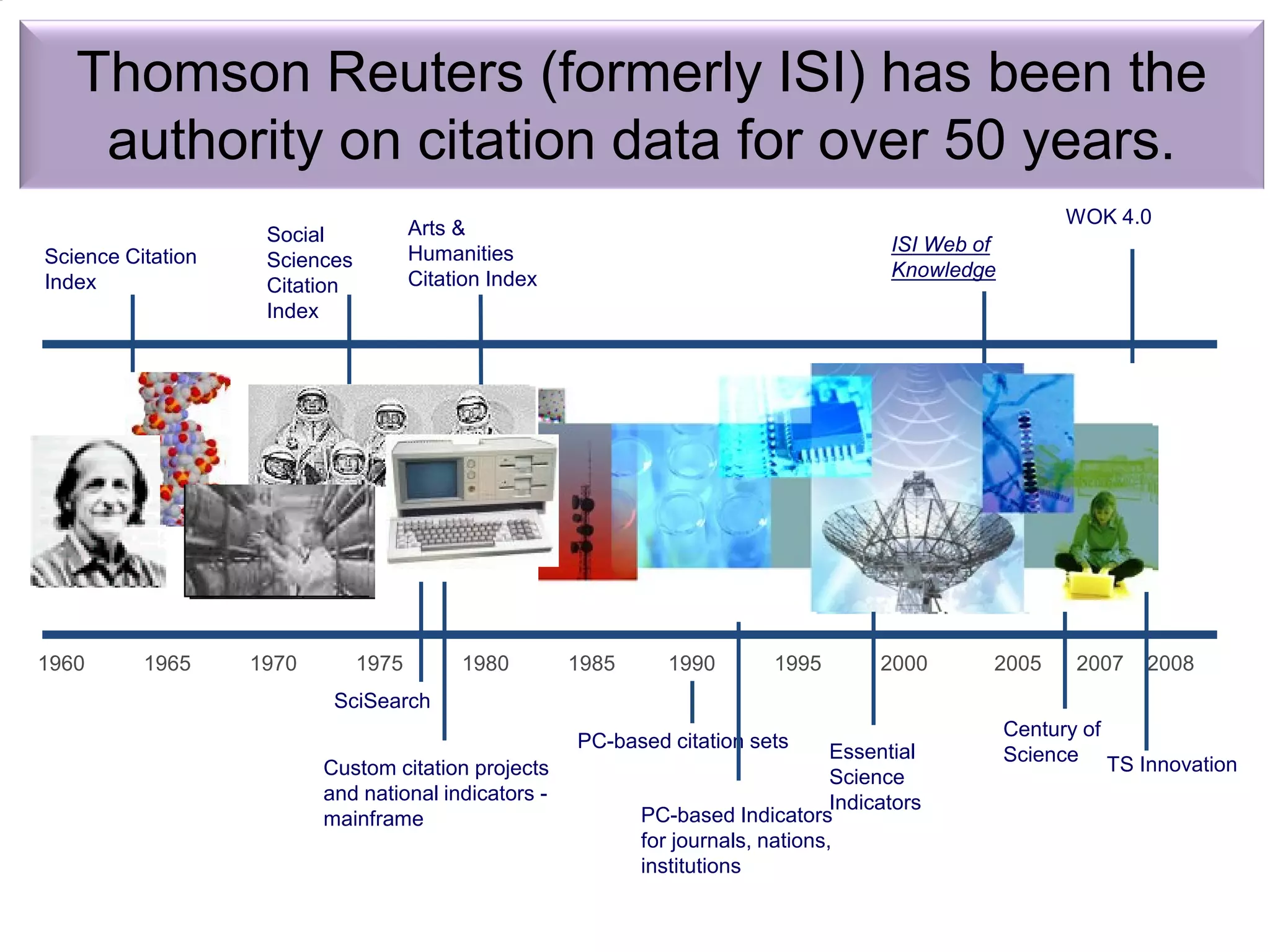 Thomson Reuters (formerly ISI) has been the authority on citation data for over 50 years.

Science Citation Index

Social Sciences Citation Index

Arts & Humanities Citation Index

ISI Web of Knowledge

WOK 4.0

1960 1965 1970 1975 1980 1985 1990 1995 2000 2005 2007 2008

SciSearch

Custom citation projects and national indicators - mainframe

PC-based citation sets

PC-based Indicators for journals, nations, institutions

Essential Science Indicators

Century of Science

TS Innovation